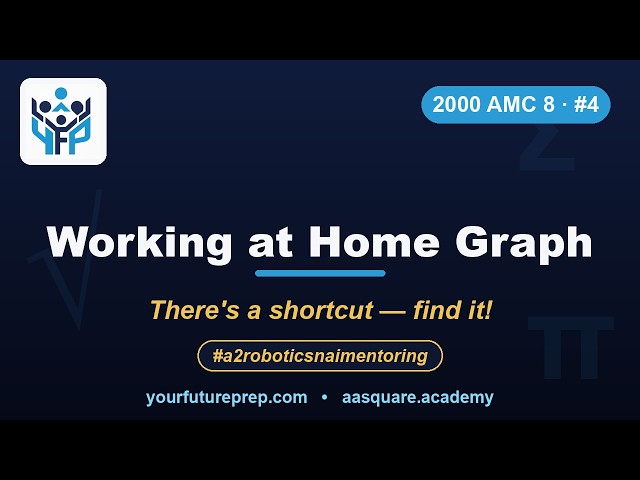 YFP

2000 AMC 8 · #4

Working at Home Graph

There's a shortcut — find it!

#a2roboticsnaimentoring

yourfutureprep.com • aasquare.academy